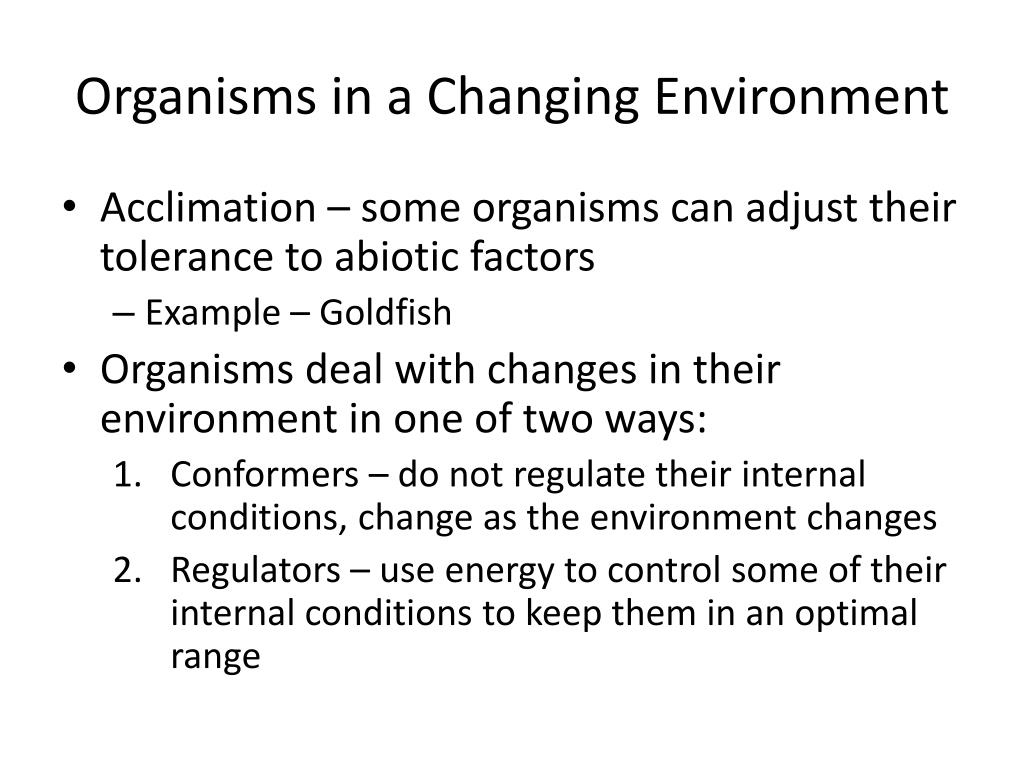 Organisms in a Changing Environment

• Acclimation – some organisms can adjust their tolerance to abiotic factors
– Example – Goldfish
• Organisms deal with changes in their environment in one of two ways:
1. Conformers – do not regulate their internal conditions, change as the environment changes
2. Regulators – use energy to control some of their internal conditions to keep them in an optimal range